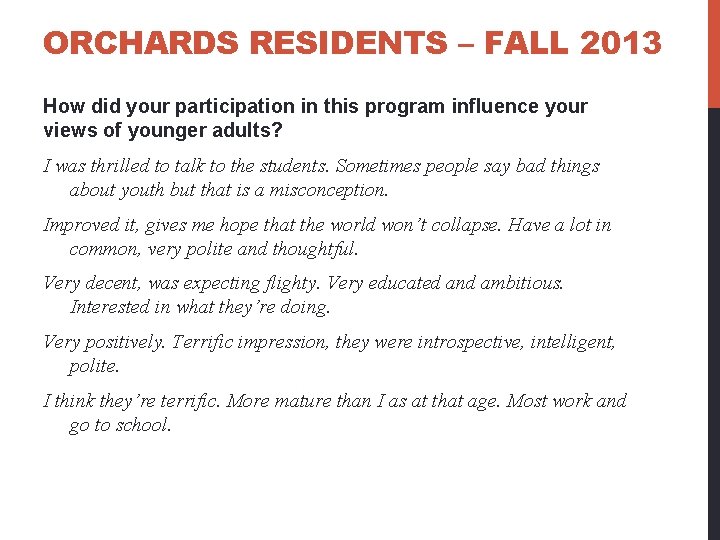 ORCHARDS RESIDENTS – FALL 2013

How did your participation in this program influence your views of younger adults?

I was thrilled to talk to the students. Sometimes people say bad things about youth but that is a misconception.

Improved it, gives me hope that the world won't collapse. Have a lot in common, very polite and thoughtful.

Very decent, was expecting flighty. Very educated and ambitious. Interested in what they're doing.

Very positively. Terrific impression, they were introspective, intelligent, polite.

I think they're terrific. More mature than I as at that age. Most work and go to school.